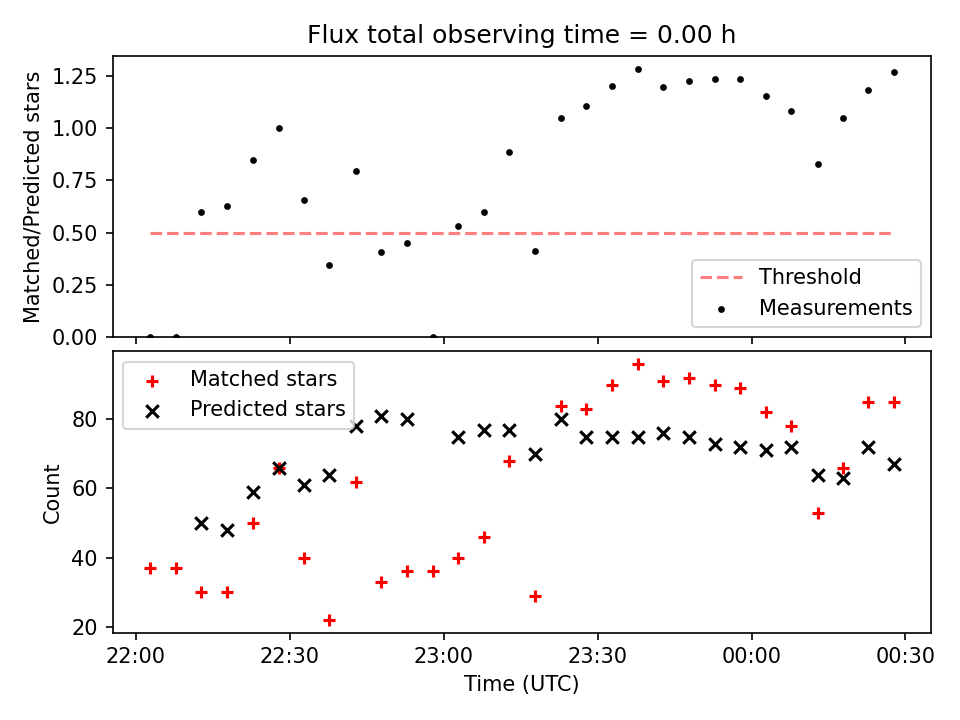 Flux total observing time = 0.00 h

Matched/Predicted stars

1.25
1.00
0.75
0.50
0.25
0.00

Threshold
Measurements

Matched stars
Predicted stars

Count

80
60
40
20

22:00
22:30
23:00
23:30
00:00
00:30

Time (UTC)